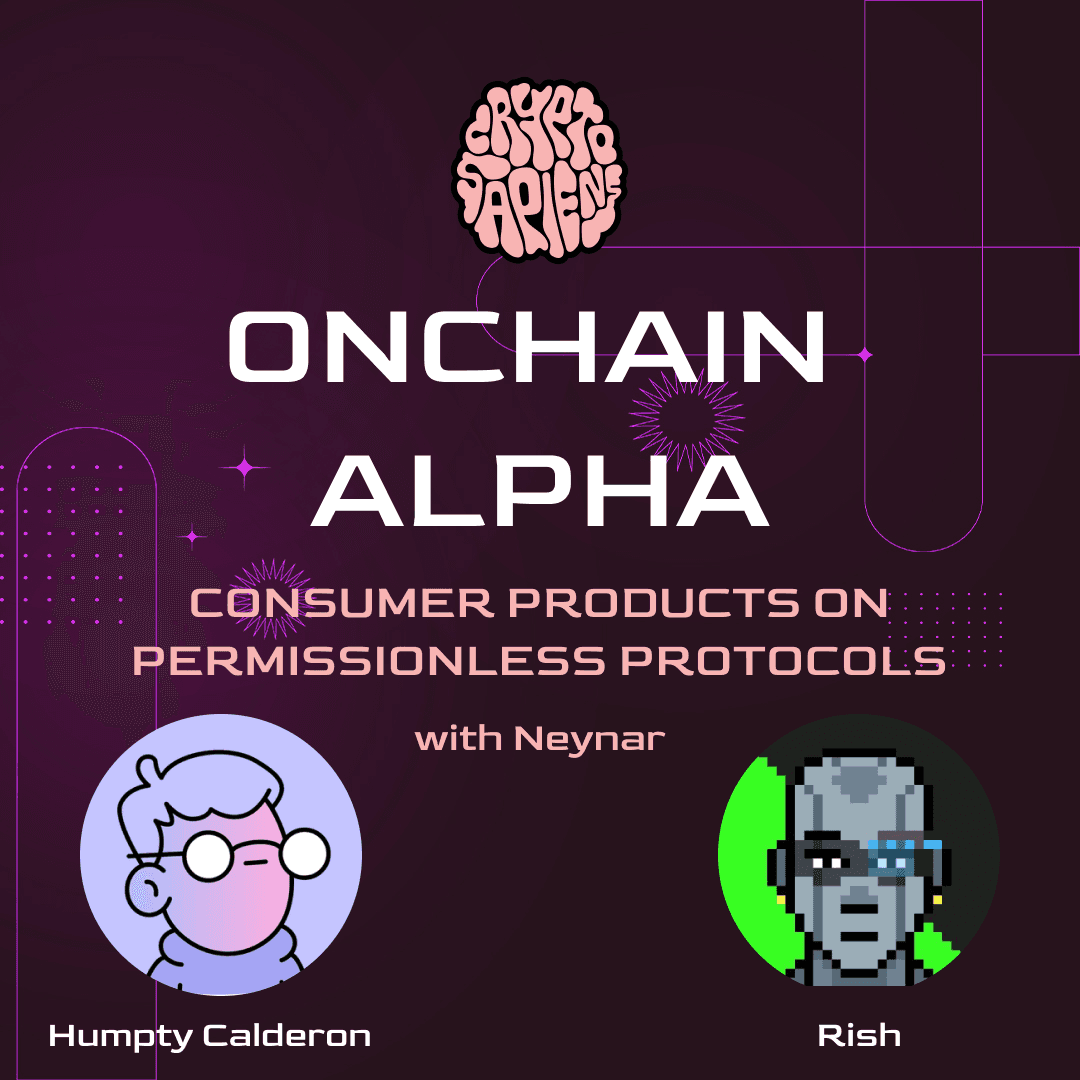 CRYPTO SAPIENS

ONCHAIN ALPHA

CONSUMER PRODUCTS ON PERMISSIONLESS PROTOCOLS

with Neynar

Humpty Calderon

Rish